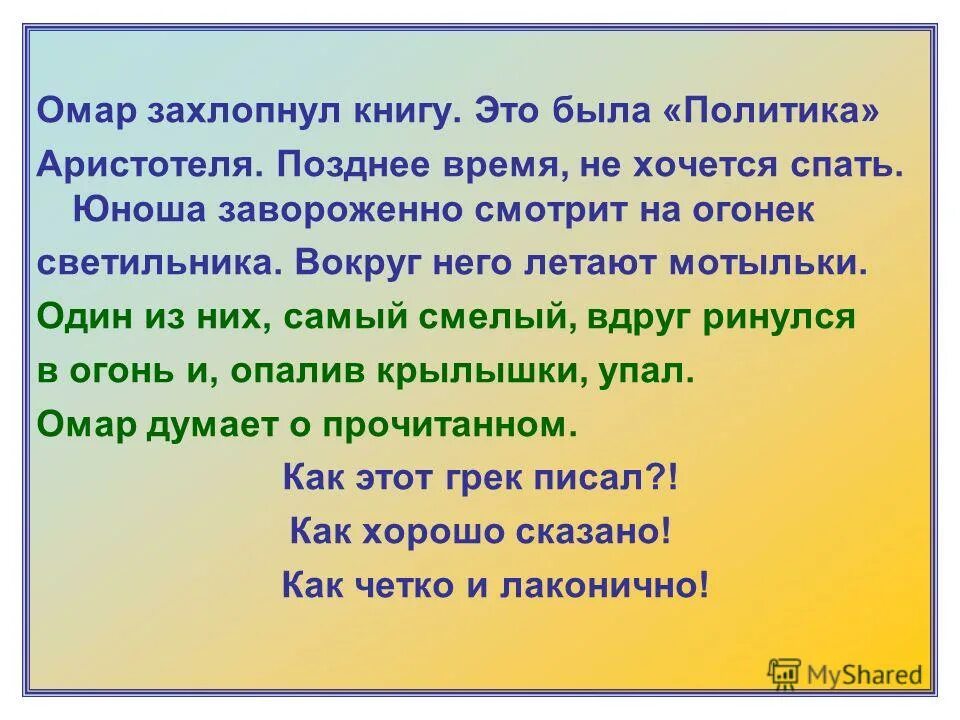 Омар захлопнул книгу. Это была «Политика» Аристотеля. Позднее время, не хочется спать. Юноша завороженно смотрит на огонек светильника. Вокруг него летают мотыльки. Один из них, самый смелый, вдруг ринулся в огонь и, опалив крылышки, упал. Омар думает о прочитанном.

Как этот грек писал?!
Как хорошо сказано!
Как четко и лаконично!

MyShared